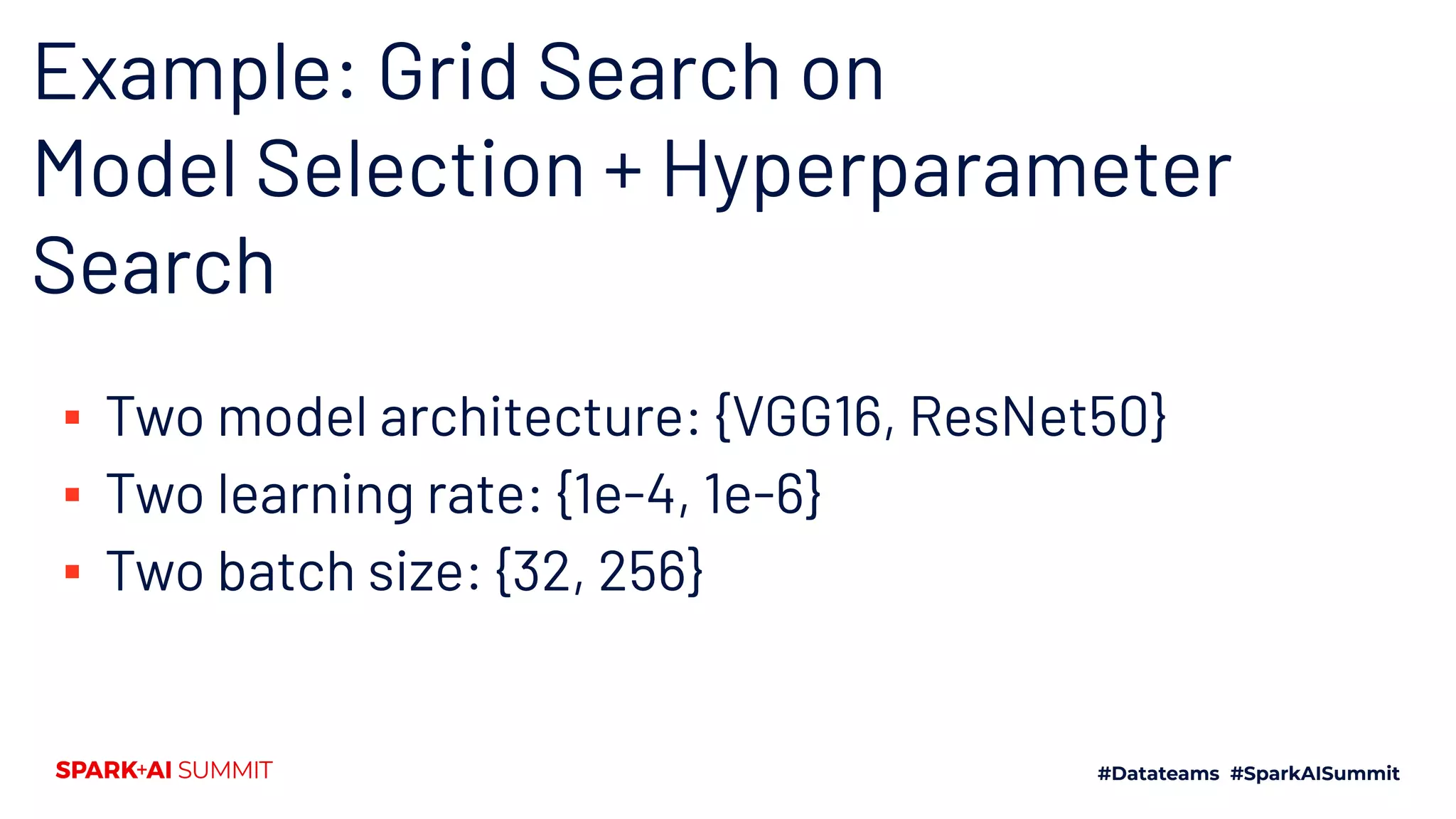 Example: Grid Search on Model Selection + Hyperparameter Search

- Two model architecture: {VGG16, ResNet50}
- Two learning rate: {1e-4, 1e-6}
- Two batch size: {32, 256}

SPARK+AI SUMMIT

#Datateams #SparkAISummit